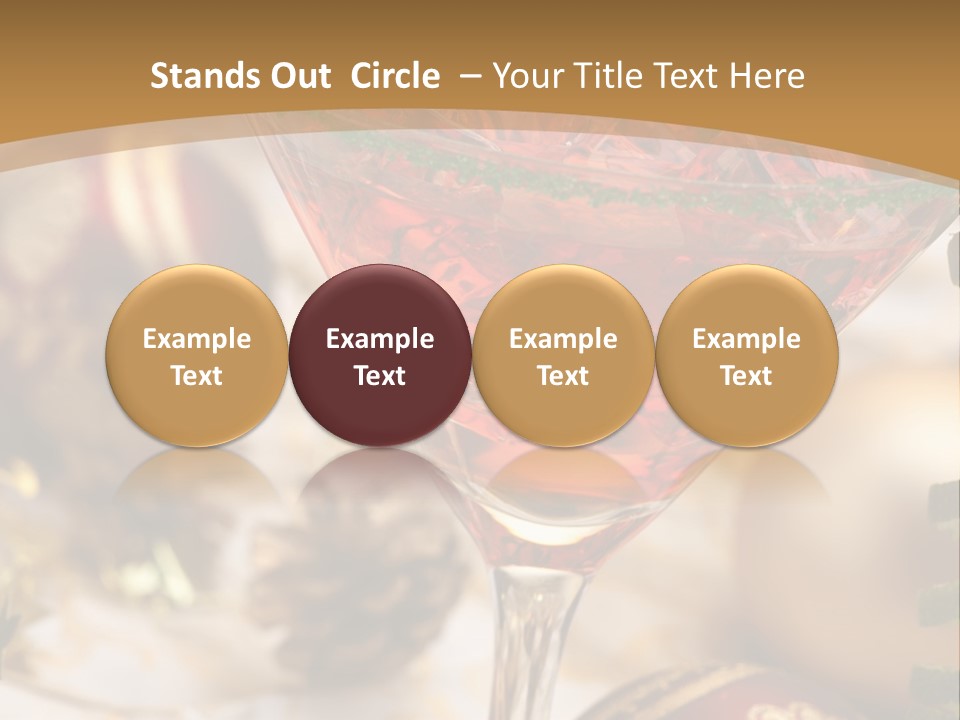 Stands Out Circle – Your Title Text Here

Example Text

Example Text

Example Text

Example Text